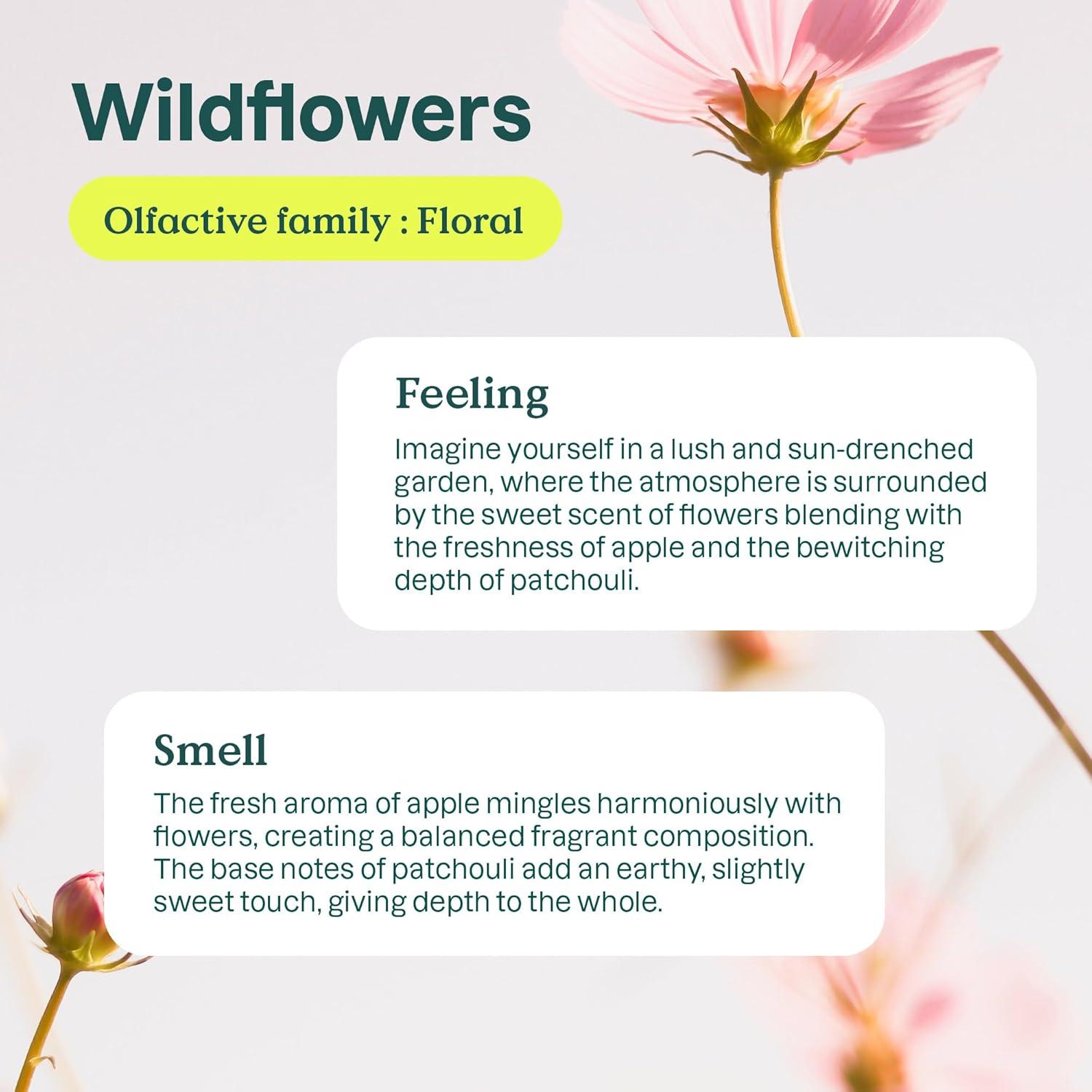 Wildflowers

Olfactive family : Floral

Feeling

Imagine yourself in a lush and sun-drenched garden, where the atmosphere is surrounded by the sweet scent of flowers blending with the freshness of apple and the bewitching depth of patchouli.

Smell

The fresh aroma of apple mingles harmoniously with flowers, creating a balanced fragrant composition. The base notes of patchouli add an earthy, slightly sweet touch, giving depth to the whole.